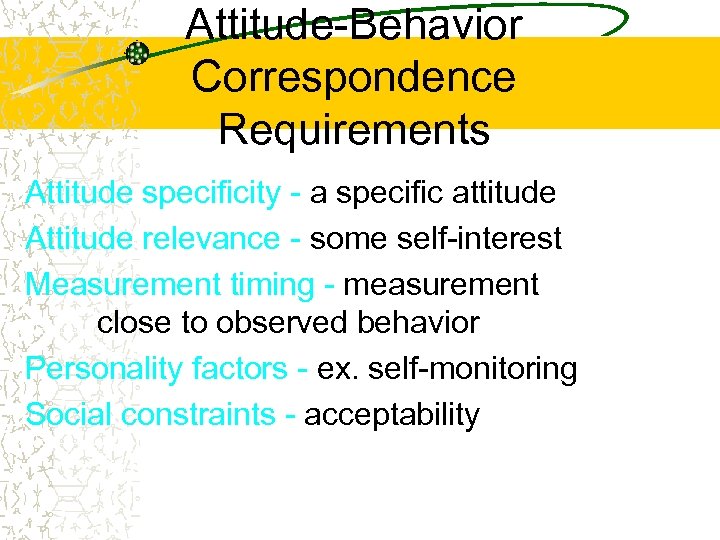 Attitude-Behavior Correspondence Requirements

Attitude specificity - a specific attitude

Attitude relevance - some self-interest

Measurement timing - measurement close to observed behavior

Personality factors - ex. self-monitoring

Social constraints - acceptability